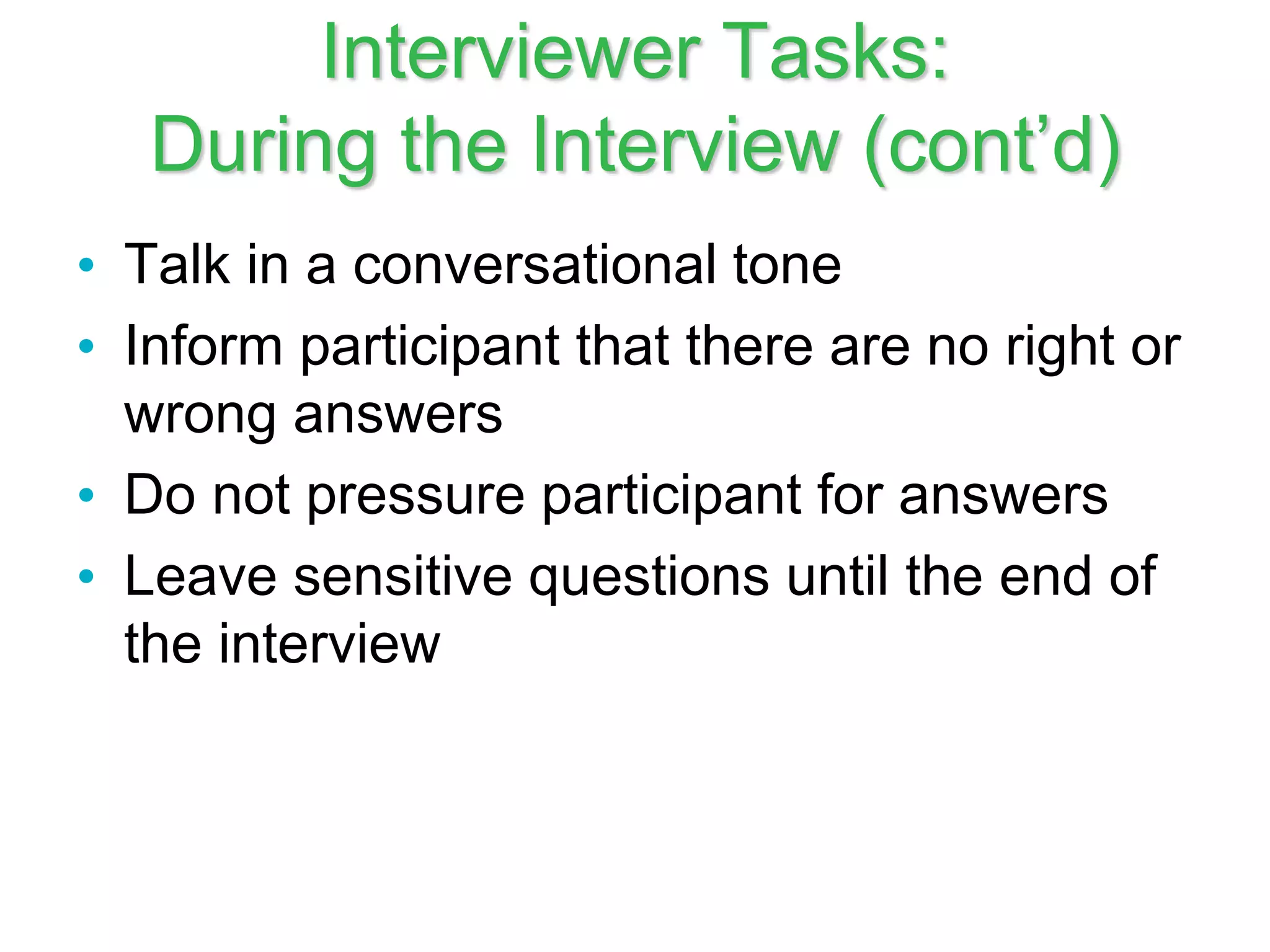 Interviewer Tasks:
During the Interview (cont’d)

• Talk in a conversational tone
• Inform participant that there are no right or wrong answers
• Do not pressure participant for answers
• Leave sensitive questions until the end of the interview